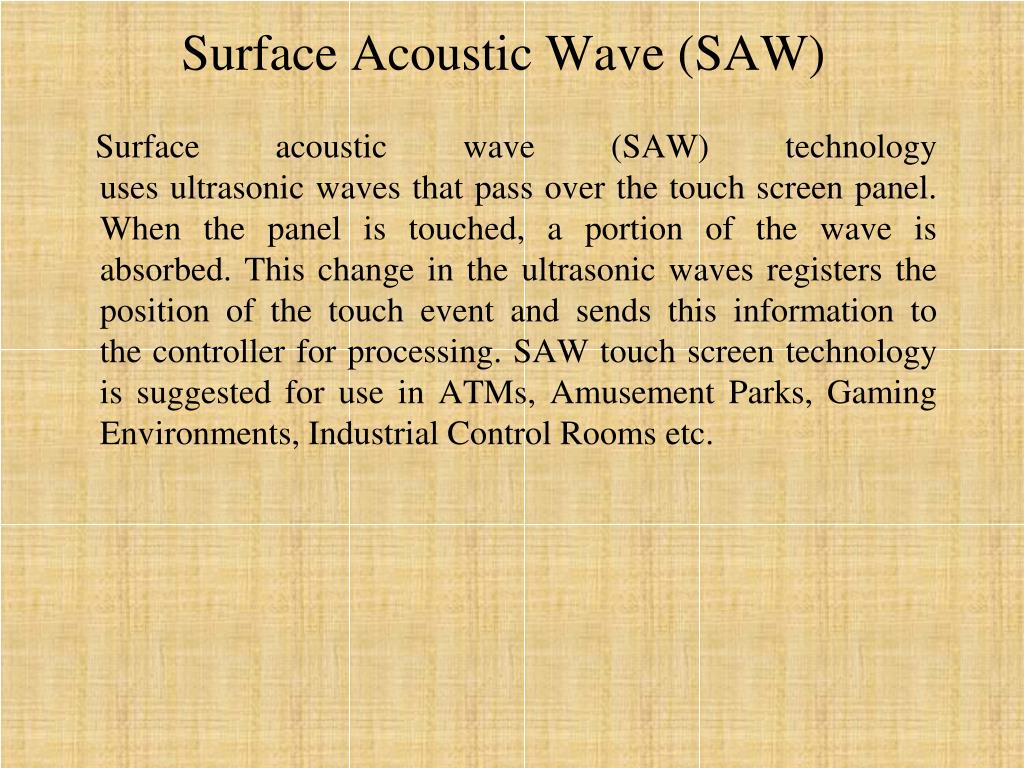 Surface Acoustic Wave (SAW)

Surface acoustic wave (SAW) technology uses ultrasonic waves that pass over the touch screen panel. When the panel is touched, a portion of the wave is absorbed. This change in the ultrasonic waves registers the position of the touch event and sends this information to the controller for processing. SAW touch screen technology is suggested for use in ATMs, Amusement Parks, Gaming Environments, Industrial Control Rooms etc.